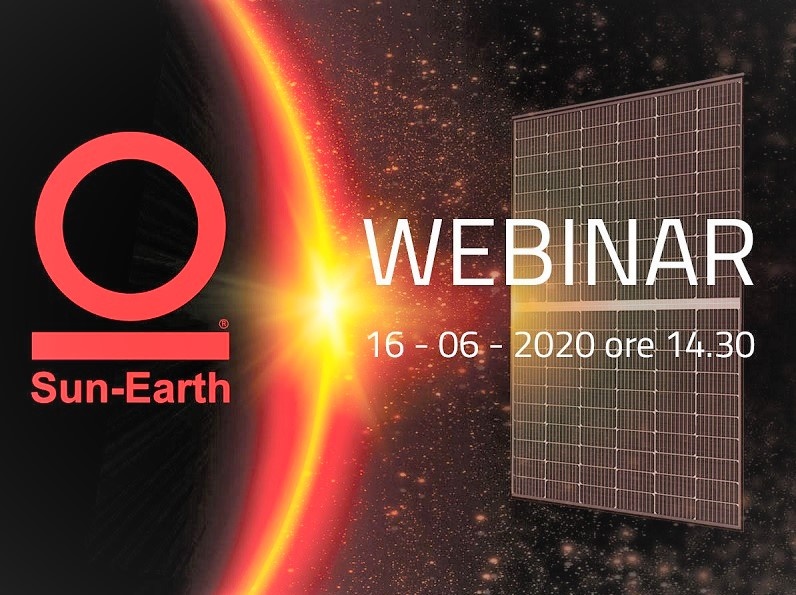 ®
Sun-Earth

WEBINAR
16 - 06 - 2020 ore 14.30